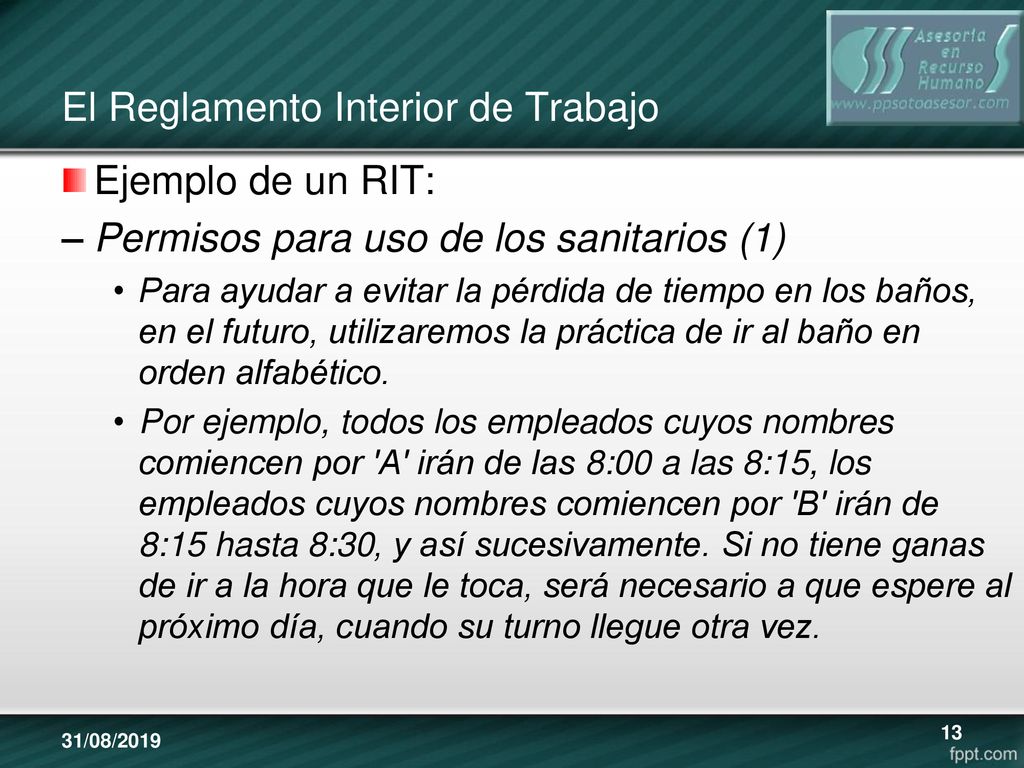 Asesoría en Recurso Humano
www.ppsotoasesor.com

El Reglamento Interior de Trabajo

Ejemplo de un RIT:

– Permisos para uso de los sanitarios (1)

• Para ayudar a evitar la pérdida de tiempo en los baños, en el futuro, utilizaremos la práctica de ir al baño en orden alfabético.

• Por ejemplo, todos los empleados cuyos nombres comiencen por 'A' irán de las 8:00 a las 8:15, los empleados cuyos nombres comiencen por 'B' irán de 8:15 hasta 8:30, y así sucesivamente. Si no tiene ganas de ir a la hora que le toca, será necesario a que espere al próximo día, cuando su turno llegue otra vez.

31/08/2019

13

fppt.com